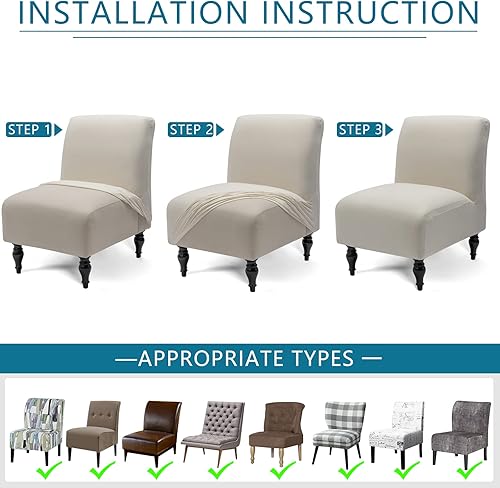 INSTALLATION INSTRUCTION

STEP 1

STEP 2

STEP 3

—APPROPRIATE TYPES —